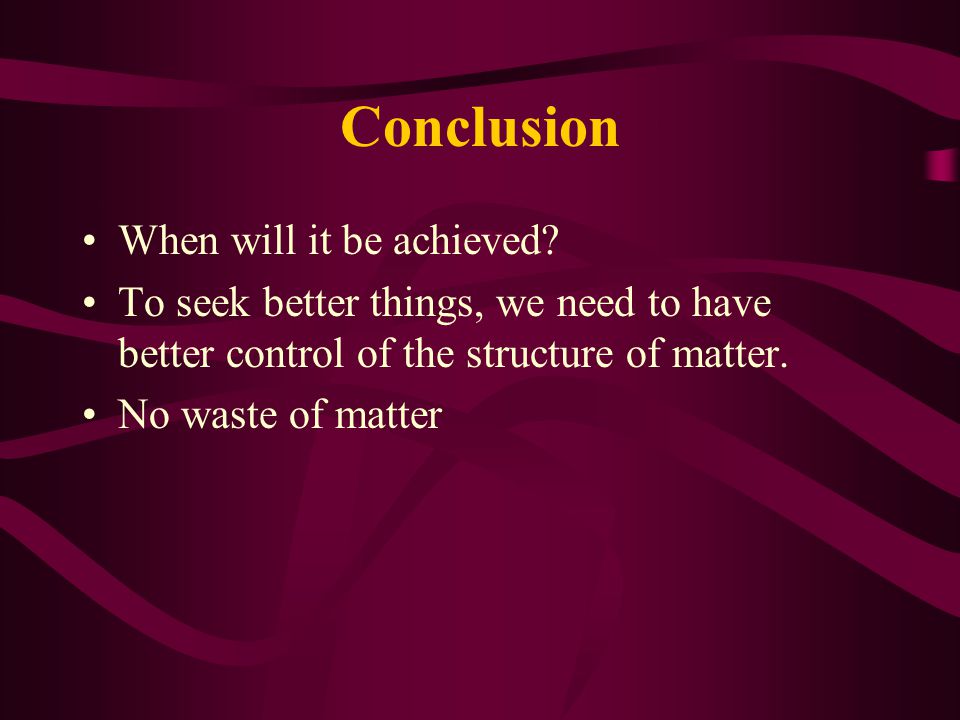 Conclusion

• When will it be achieved?
• To seek better things, we need to have better control of the structure of matter.
• No waste of matter